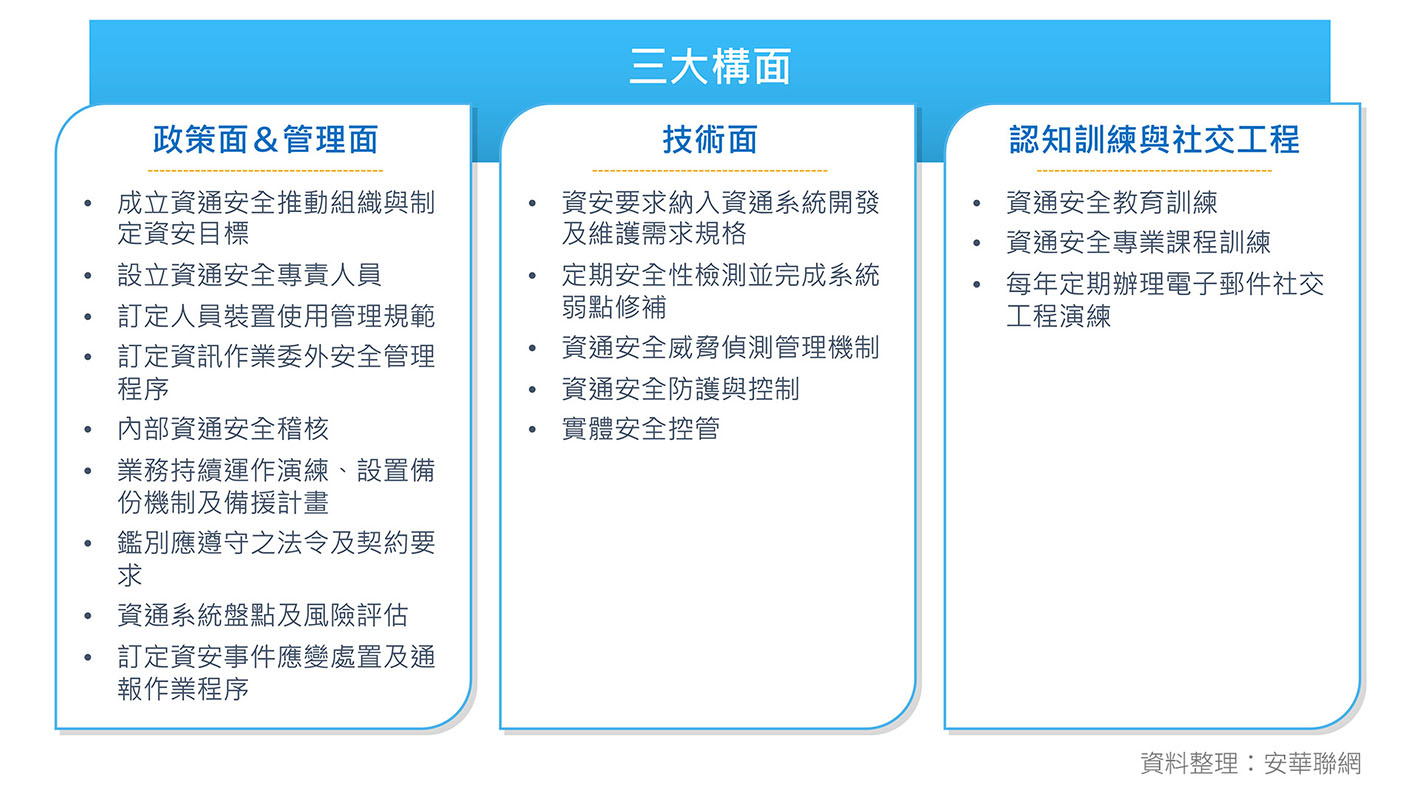 三大構面

政策面＆管理面

• 成立資通安全推動組織與制定資安目標
• 設立資通安全專責人員
• 訂定人員裝置使用管理規範
• 訂定資訊作業委外安全管理程序
• 內部資通安全稽核
• 業務持續運作演練、設置備份機制及備援計畫
• 鑑別應遵守之法令及契約要求
• 資通系統盤點及風險評估
• 訂定資安事件應變處置及通報作業程序

技術面

• 資安要求納入資通系統開發及維護需求規格
• 定期安全性檢測並完成系統弱點修補
• 資通安全威脅偵測管理機制
• 資通安全防護與控制
• 實體安全控管

認知訓練與社交工程

• 資通安全教育訓練
• 資通安全專業課程訓練
• 每年定期辦理電子郵件社交工程演練

資料整理：安華聯網